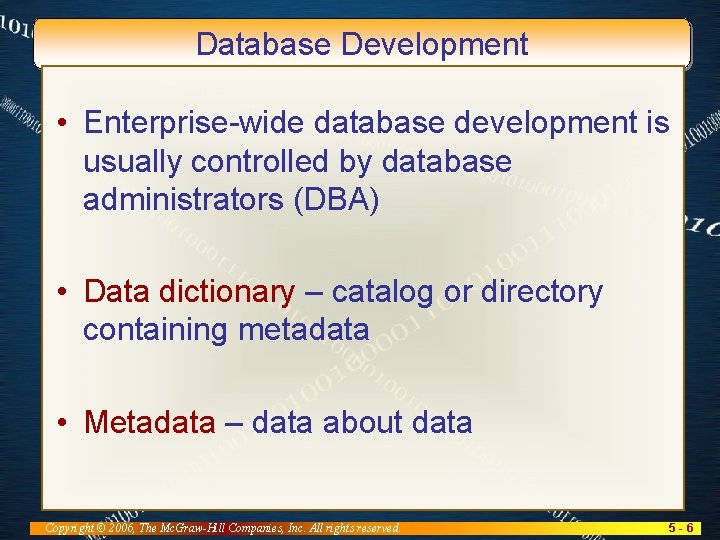 Database Development

• Enterprise-wide database development is usually controlled by database administrators (DBA)

• Data dictionary – catalog or directory containing metadata

• Metadata – data about data

Copyright © 2006, The McGraw-Hill Companies, Inc. All rights reserved.

5 - 6